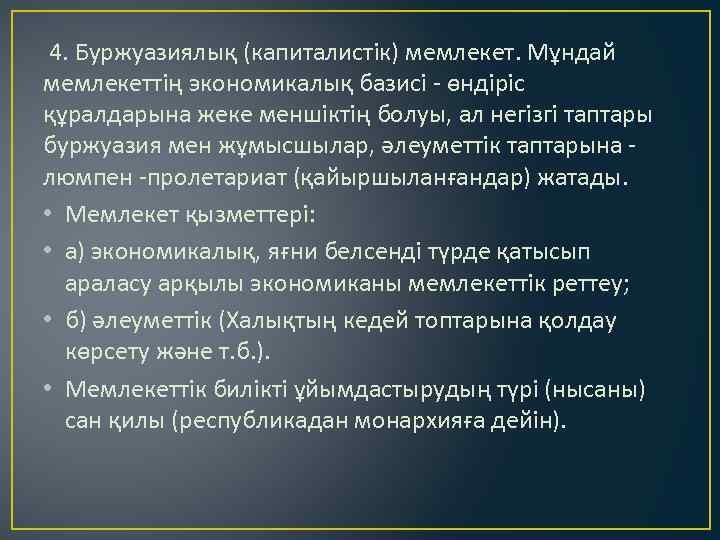 4. Буржуазиялық (капиталистік) мемлекет. Мұндай мемлекеттің экономикалық базисі - өндіріс құралдарына жеке меншіктің болуы, ал негізгі таптары буржуазия мен жұмысшылар, әлеуметтік таптарына - люмпен -пролетариат (қайыршыланғандар) жатады.

• Мемлекет қызметтері:

• а) экономикалық, яғни белсенді түрде қатысып араласу арқылы экономиканы мемлекеттік реттеу;

• б) әлеуметтік (Халықтың кедей топтарына қолдау көрсету және т.б.).

• Мемлекеттік билікті ұйымдастырудың түрі (нысаны) сан қилы (республикадан монархияға дейін).